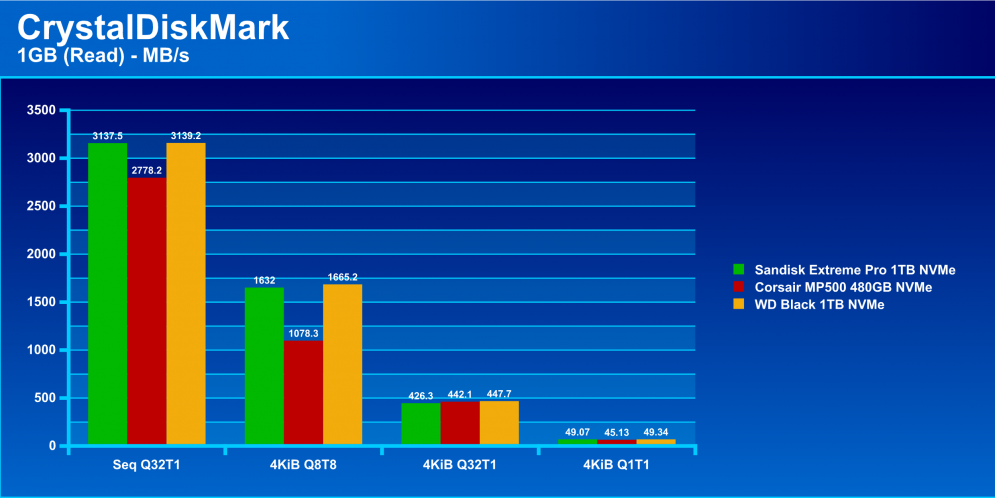 CrystalDiskMark
1GB (Read) - MB/s

3500
3000
2500
2000
1500
1000
500
0

3137.5
2778.2
3139.2
1632
1078.3
1665.2
426.3
442.1
447.7
49.07
45.13
49.34

Seq Q32T1
4KiB Q8T8
4KiB Q32T1
4KiB Q1T1

Sandisk Extreme Pro 1TB NVMe
Corsair MP500 480GB NVMe
WD Black 1TB NVMe